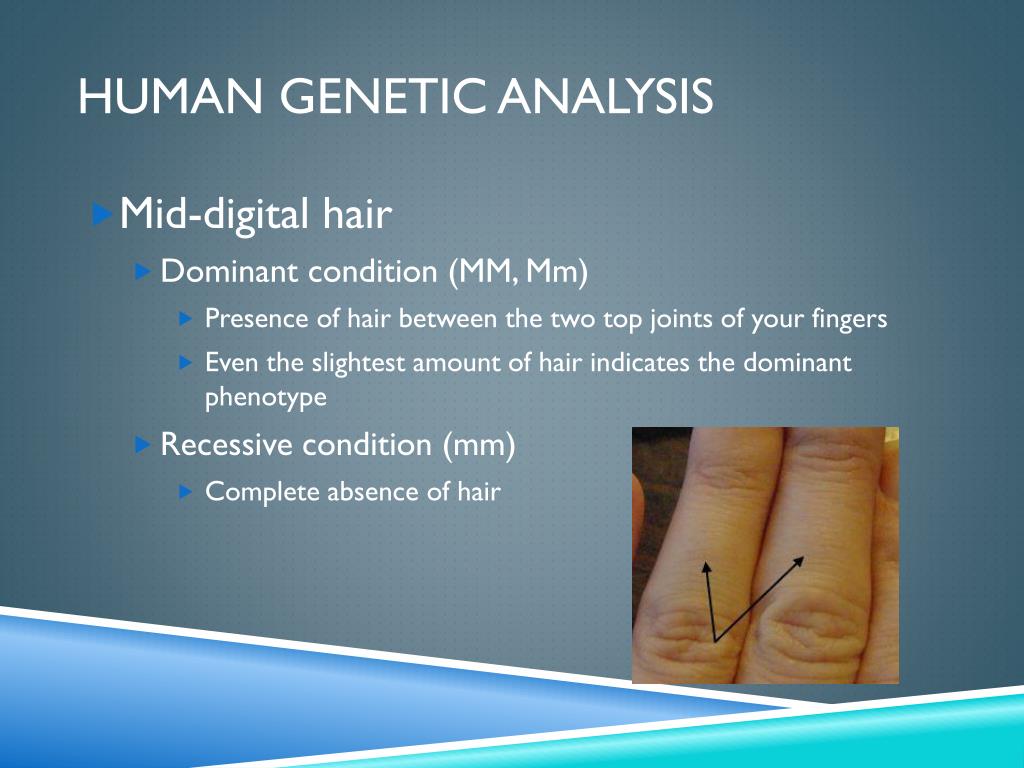 HUMAN GENETIC ANALYSIS

Mid-digital hair

Dominant condition (MM, Mm)

Presence of hair between the two top joints of your fingers

Even the slightest amount of hair indicates the dominant phenotype

Recessive condition (mm)

Complete absence of hair